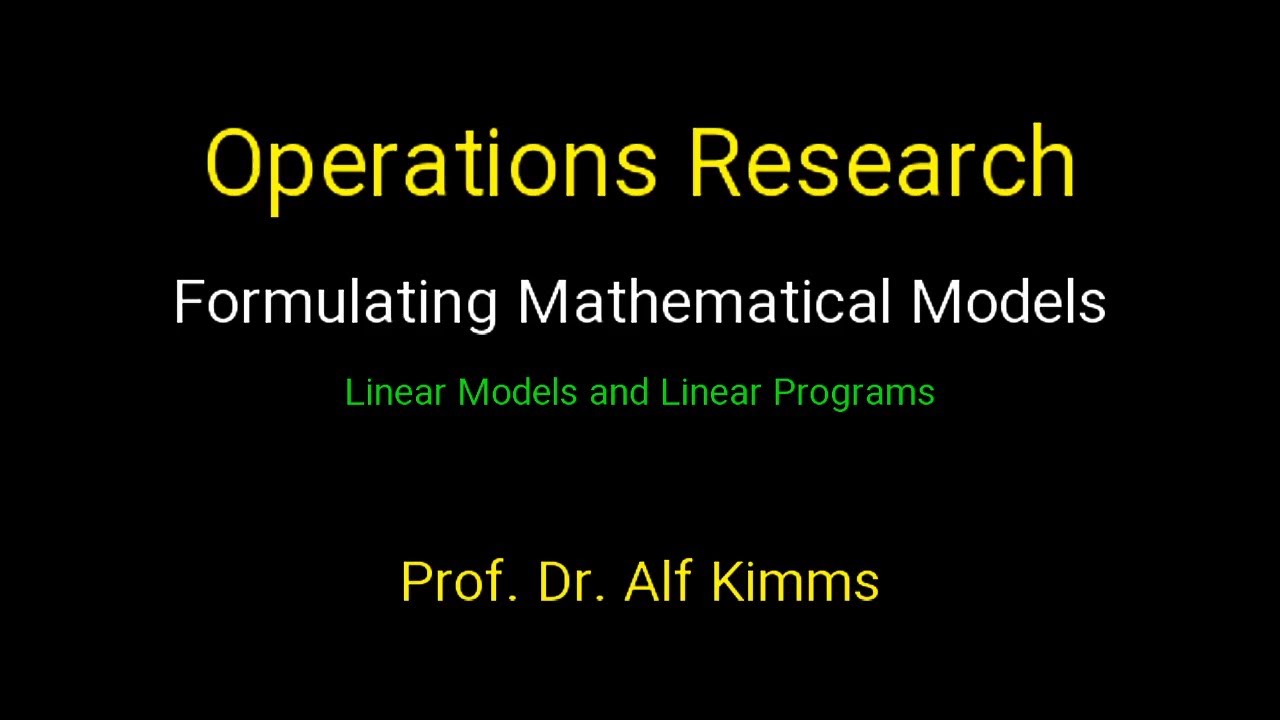 Operations Research

Formulating Mathematical Models

Linear Models and Linear Programs

Prof. Dr. Alf Kimms